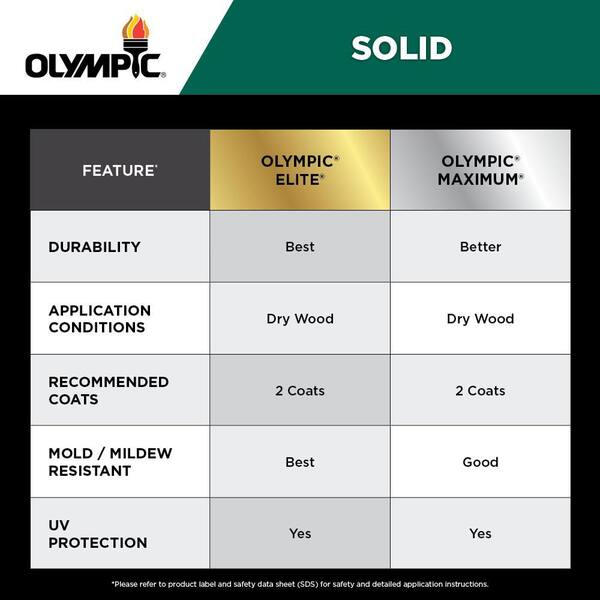 OLYMPIC®

SOLID

| FEATURE* | OLYMPIC® ELITE® | OLYMPIC® MAXIMUM® |
|---|---|---|
| DURABILITY | Best | Better |
| APPLICATION CONDITIONS | Dry Wood | Dry Wood |
| RECOMMENDED COATS | 2 Coats | 2 Coats |
| MOLD / MILDEW RESISTANT | Best | Good |
| UV PROTECTION | Yes | Yes |

*Please refer to product label and safety data sheet (SDS) for safety and detailed application instructions.